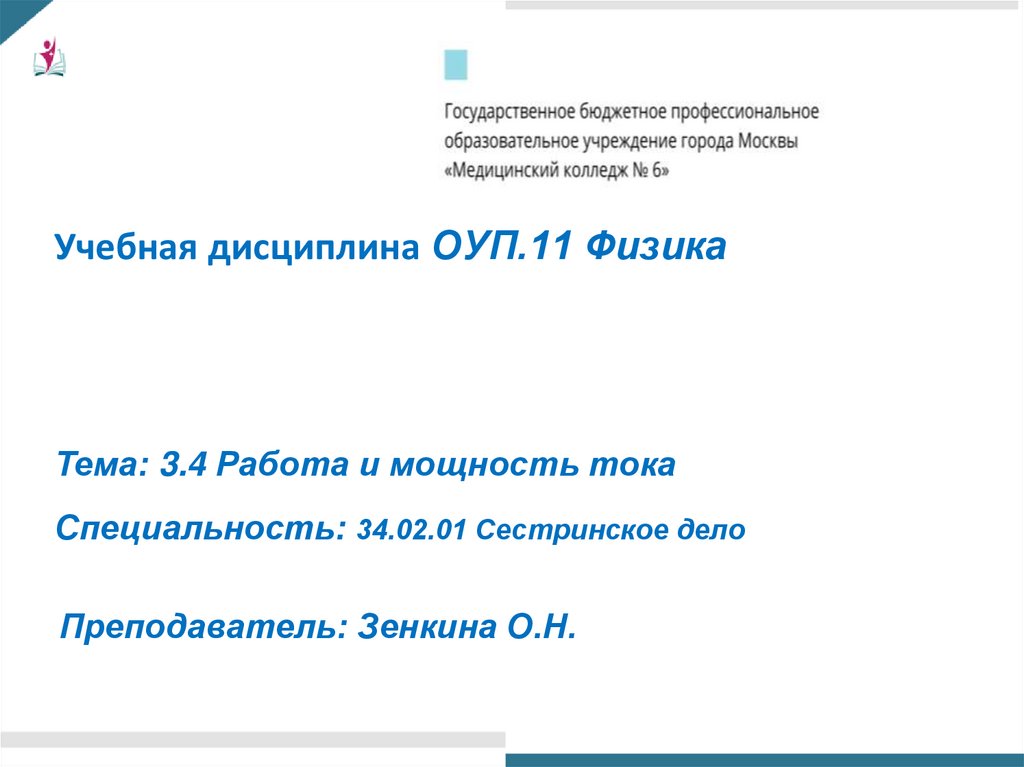 Государственное бюджетное профессиональное образовательное учреждение города Москвы «Медицинский колледж № 6»

Учебная дисциплина ОУП.11 Физика

Тема: 3.4 Работа и мощность тока

Специальность: 34.02.01 Сестринское дело

Преподаватель: Зенкина О.Н.